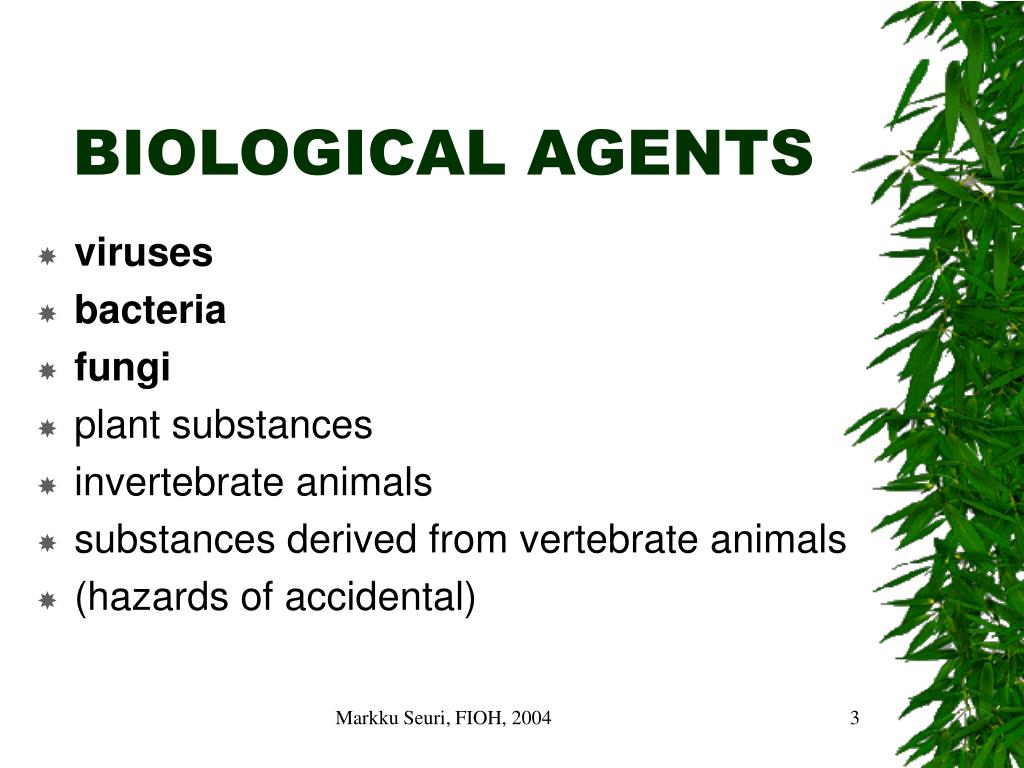 BIOLOGICAL AGENTS

viruses
bacteria
fungi
plant substances
invertebrate animals
substances derived from vertebrate animals
(hazards of accidental)

Markku Seuri, FIOH, 2004

3